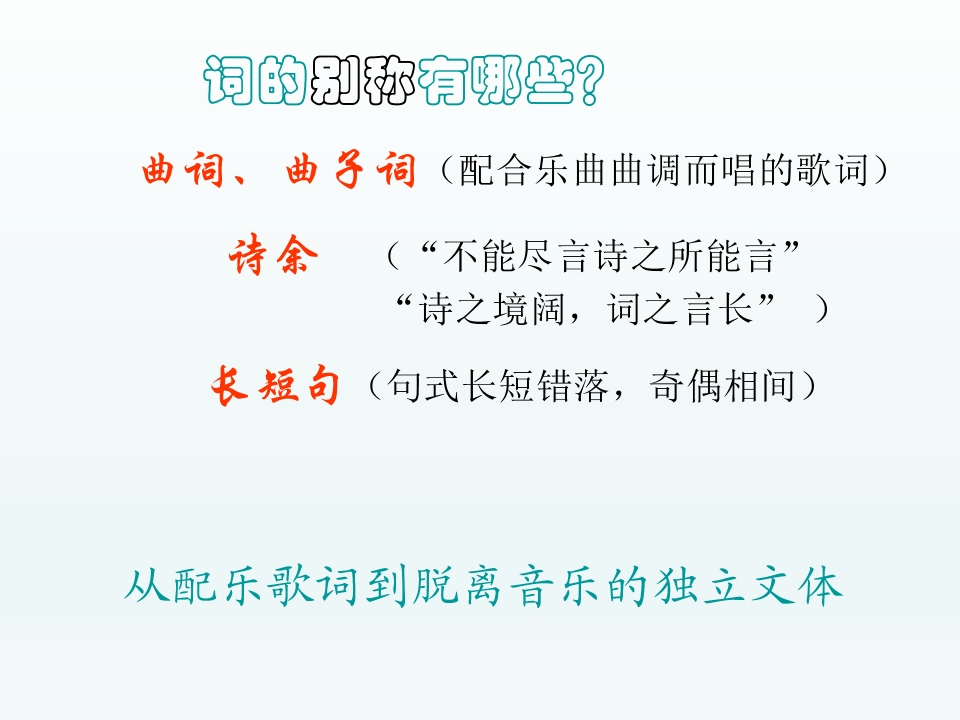 词的别称有哪些？

曲词、曲子词（配合乐曲曲调而唱的歌词）

诗余 （“不能尽言诗之所能言” “诗之境阔，词之言长” ）

长短句（句式长短错落，奇偶相间）

从配乐歌词到脱离音乐的独立文体